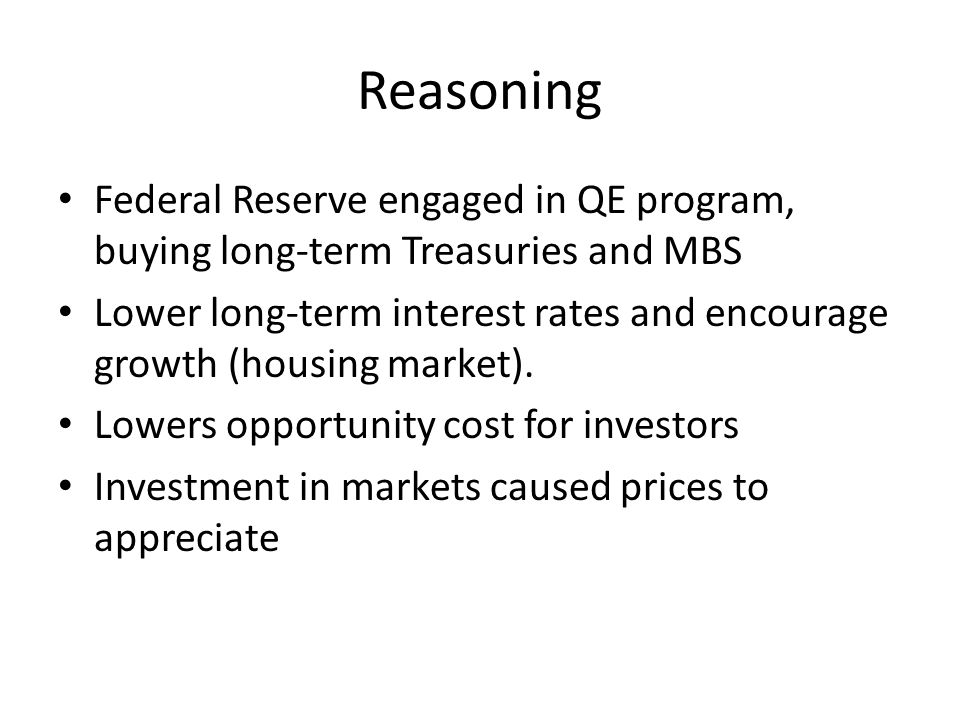 Reasoning

• Federal Reserve engaged in QE program, buying long-term Treasuries and MBS
• Lower long-term interest rates and encourage growth (housing market).
• Lowers opportunity cost for investors
• Investment in markets caused prices to appreciate